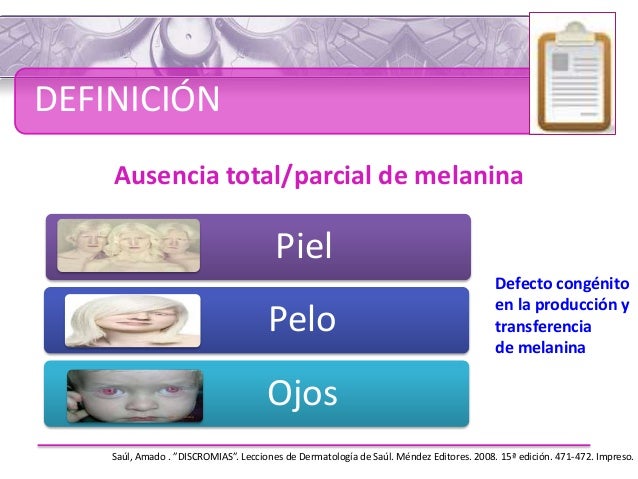 DEFINICIÓN

Ausencia total/parcial de melanina

Piel

Pelo

Ojos

Defecto congénito en la producción y transferencia de melanina

Saúl, Amado . "DISCROMIAS". Lecciones de Dermatología de Saúl. Méndez Editores. 2008. 15ª edición. 471-472. Impreso.